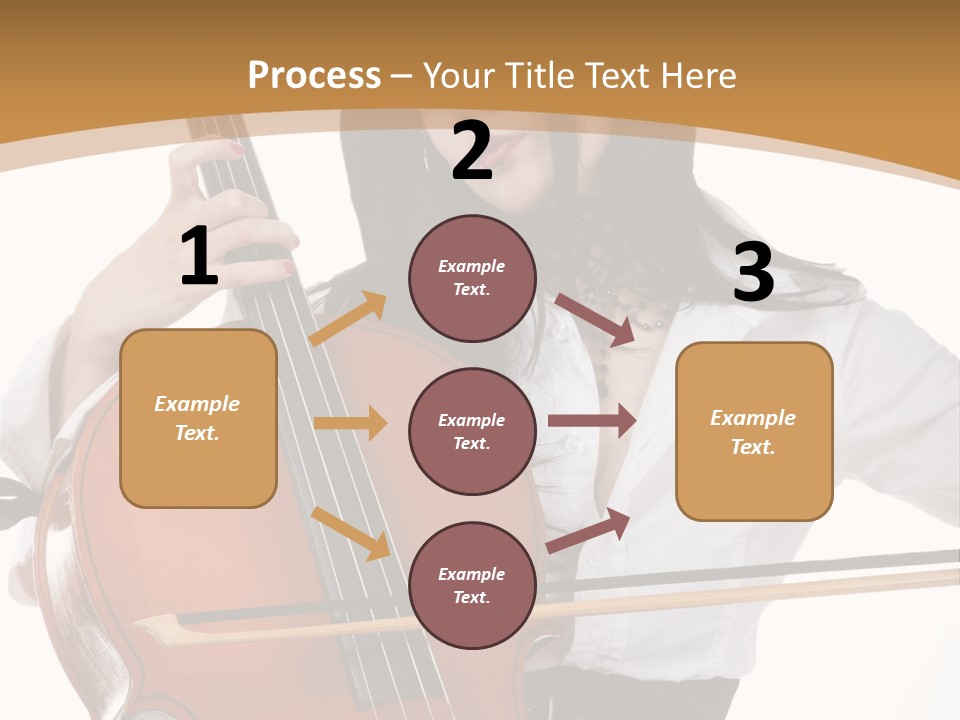 Process – Your Title Text Here

1

Example Text.

2

Example Text.

Example Text.

Example Text.

3

Example Text.